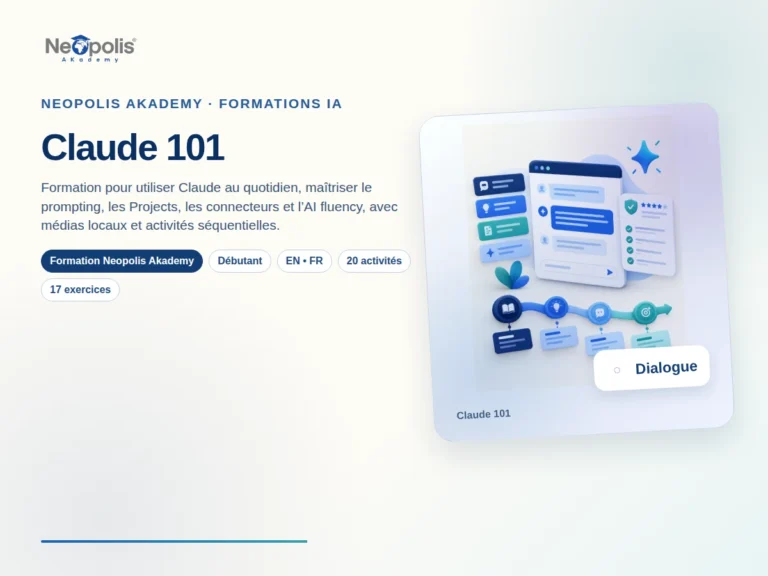 Neopolis
AKademy

NEOPOLIS AKADEMY · FORMATIONS IA

Claude 101

Formation pour utiliser Claude au quotidien, maîtriser le prompting, les Projects, les connecteurs et l'AI fluency, avec médias locaux et activités séquentielles.

Formation Neopolis Akademy
Débutant
EN • FR
20 activités
17 exercices

Dialogue

Claude 101